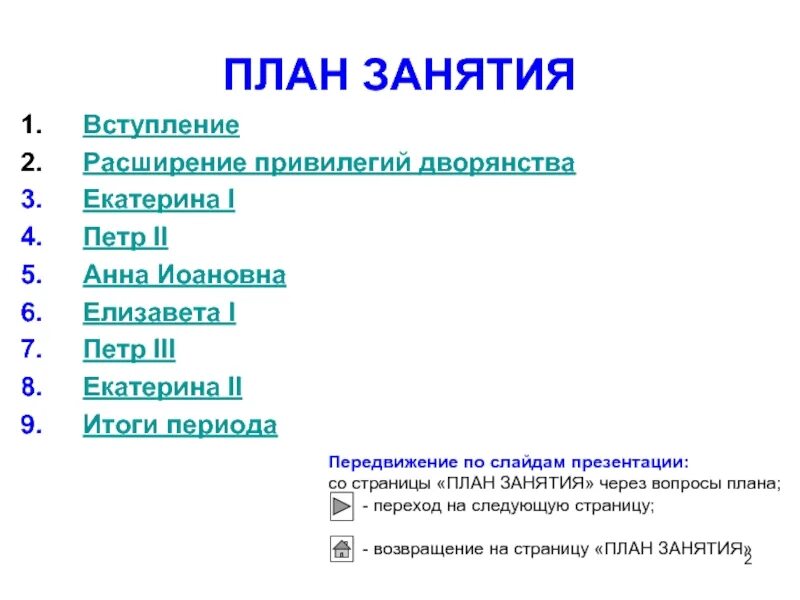 ПЛАН ЗАНЯТИЯ

1. Вступление
2. Расширение привилегий дворянства
3. Екатерина I
4. Петр II
5. Анна Иоановна
6. Елизавета I
7. Петр III
8. Екатерина II
9. Итоги периода

Передвижение по слайдам презентации:
со страницы «ПЛАН ЗАНЯТИЯ» через вопросы плана;
- переход на следующую страницу;
- возвращение на страницу «ПЛАН ЗАНЯТИЯ»

2